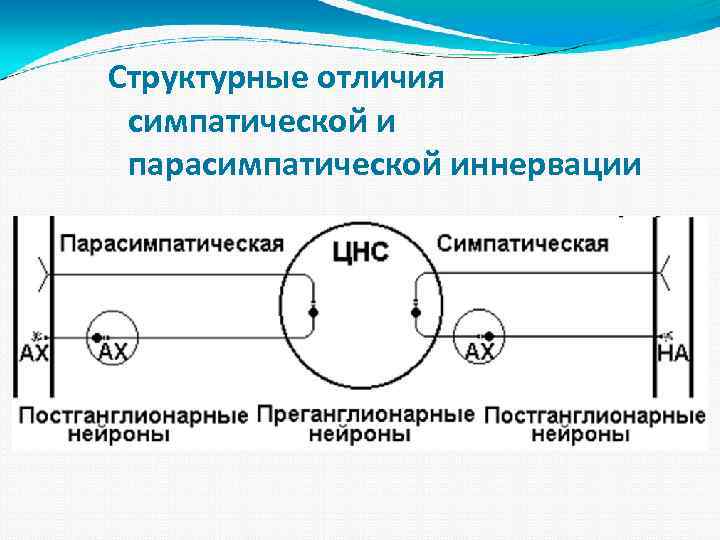 Структурные отличия симпатической и парасимпатической иннервации

Парасимпатическая

ЦНС

Симпатическая

АХ

АХ

АХ

НА

Постганглионарные нейроны

Преганглионарные нейроны

Постганглионарные нейроны